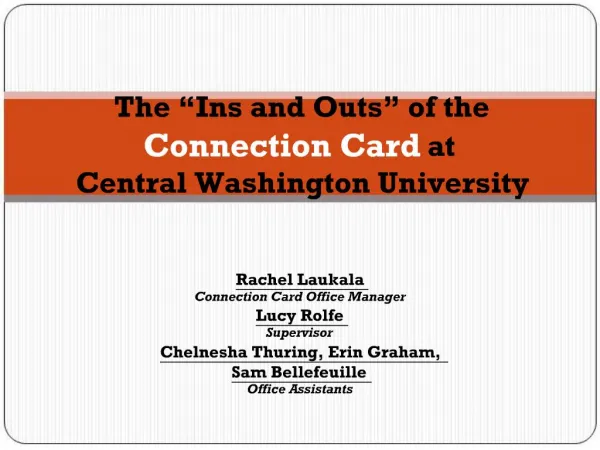 The “Ins and Outs” of the Connection Card at Central Washington University

Rachel Laukala
Connection Card Office Manager
Lucy Rolfe
Supervisor
Chelnesha Thuring, Erin Graham, Sam Bellefeuille
Office Assistants